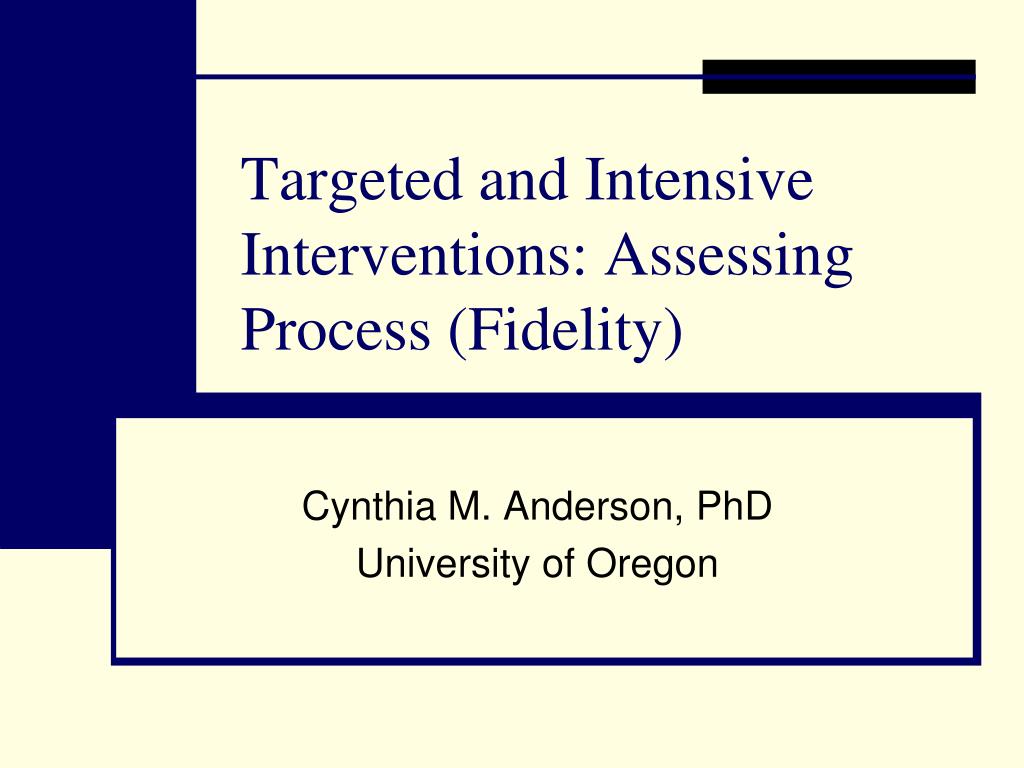 Targeted and Intensive Interventions: Assessing Process (Fidelity)

Cynthia M. Anderson, PhD
University of Oregon